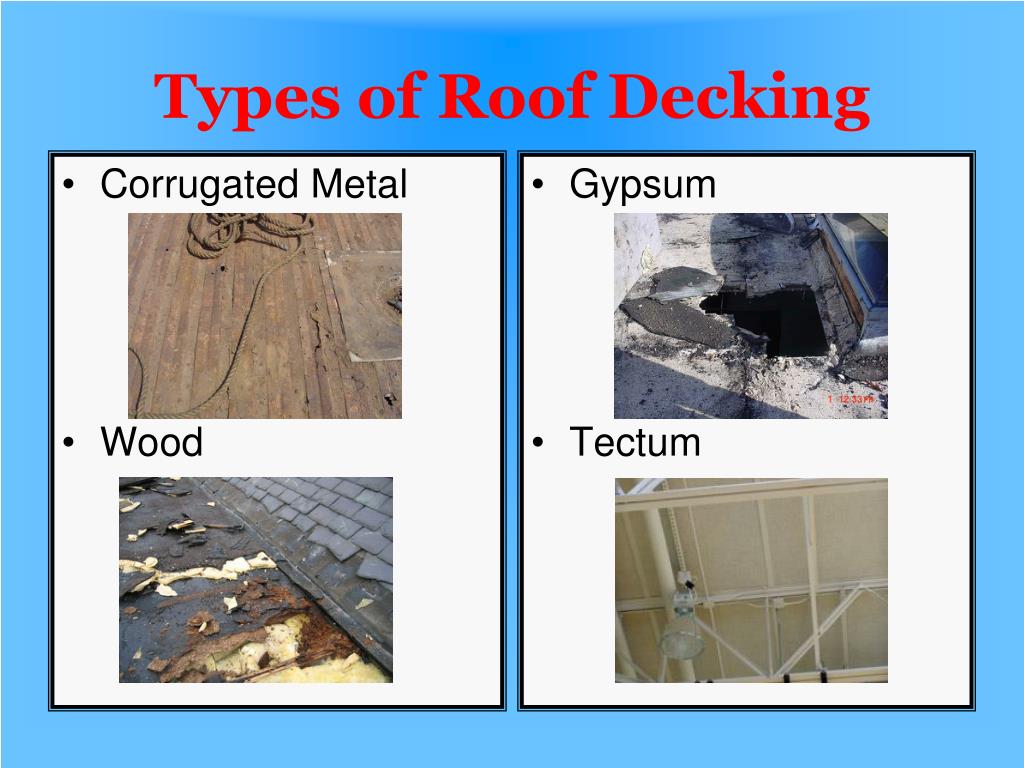 Types of Roof Decking

• Corrugated Metal

• Wood

• Gypsum

1 12:33 PM

• Tectum